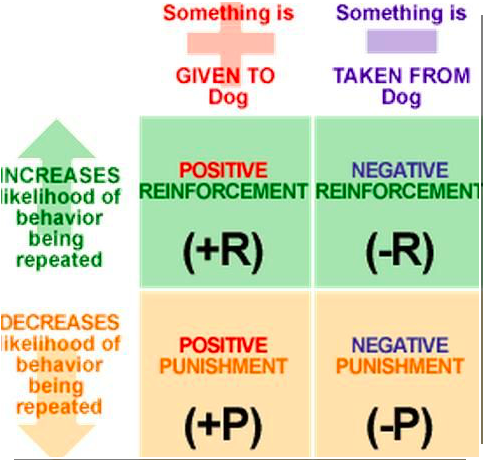 |  | Something is GIVEN TO Dog | Something is TAKEN FROM Dog |
|---|---|---|
| INCREASES likelihood of behavior being repeated | POSITIVE REINFORCEMENT (+R) | NEGATIVE REINFORCEMENT (-R) |
| DECREASES likelihood of behavior being repeated | POSITIVE PUNISHMENT (+P) | NEGATIVE PUNISHMENT (-P) |